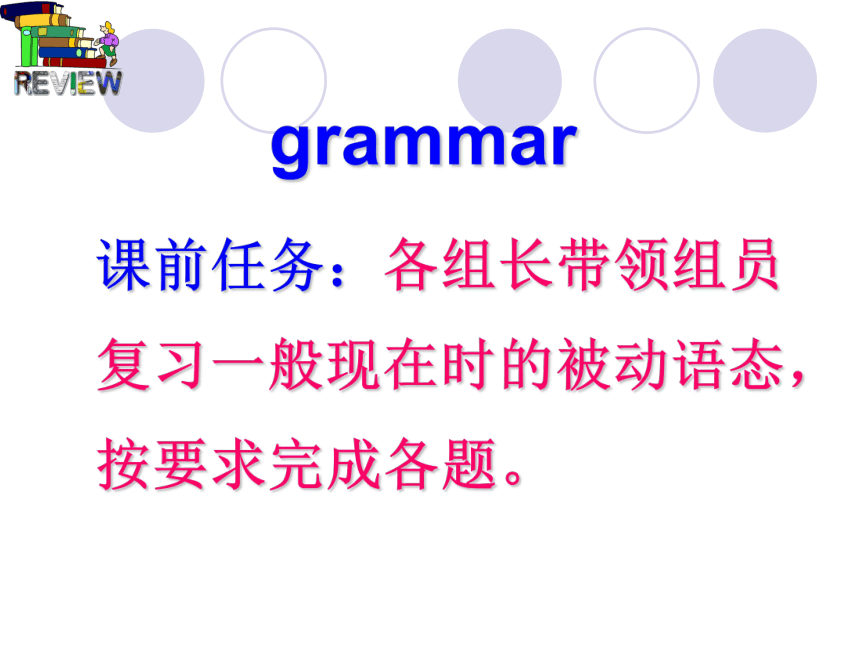 REVIEW

grammar

课前任务：各组长带领组员复习一般现在时的被动语态，按要求完成各题。